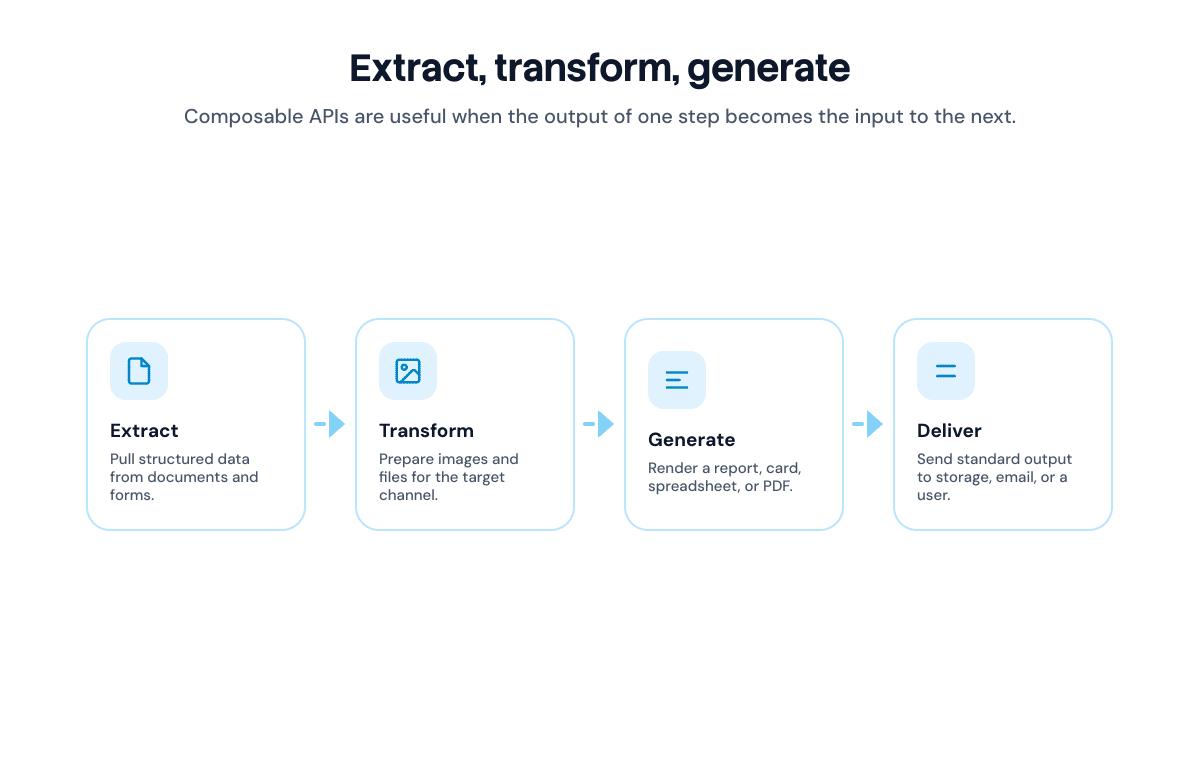 Extract, transform, generate

Composable APIs are useful when the output of one step becomes the input to the next.

Extract

Pull structured data from documents and forms.

Transform

Prepare images and files for the target channel.

Generate

Render a report, card, spreadsheet, or PDF.

Deliver

Send standard output to storage, email, or a user.